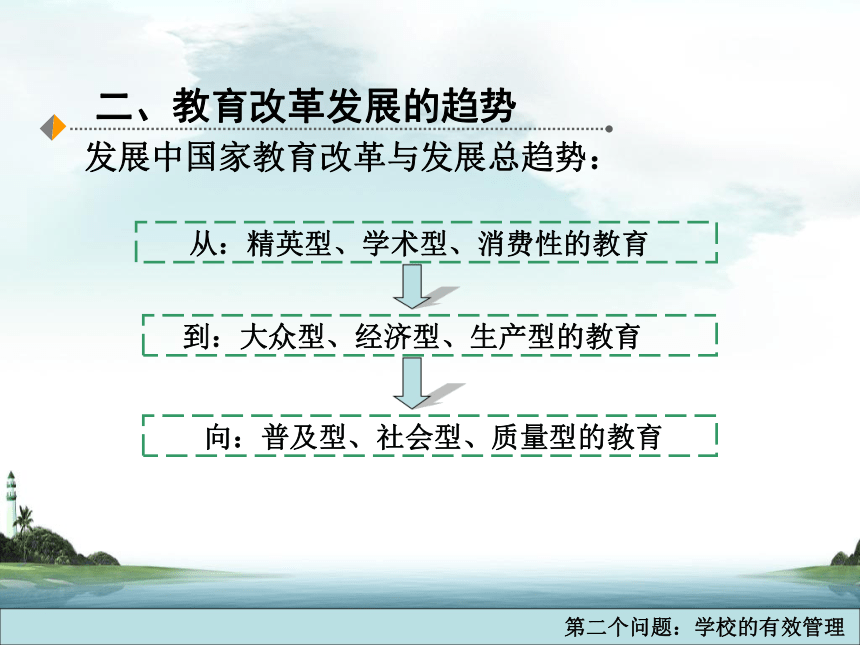 二、教育改革发展的趋势

发展中国家教育改革与发展总趋势：

从：精英型、学术型、消费性的教育

到：大众型、经济型、生产型的教育

向：普及型、社会型、质量型的教育

第二个问题：学校的有效管理